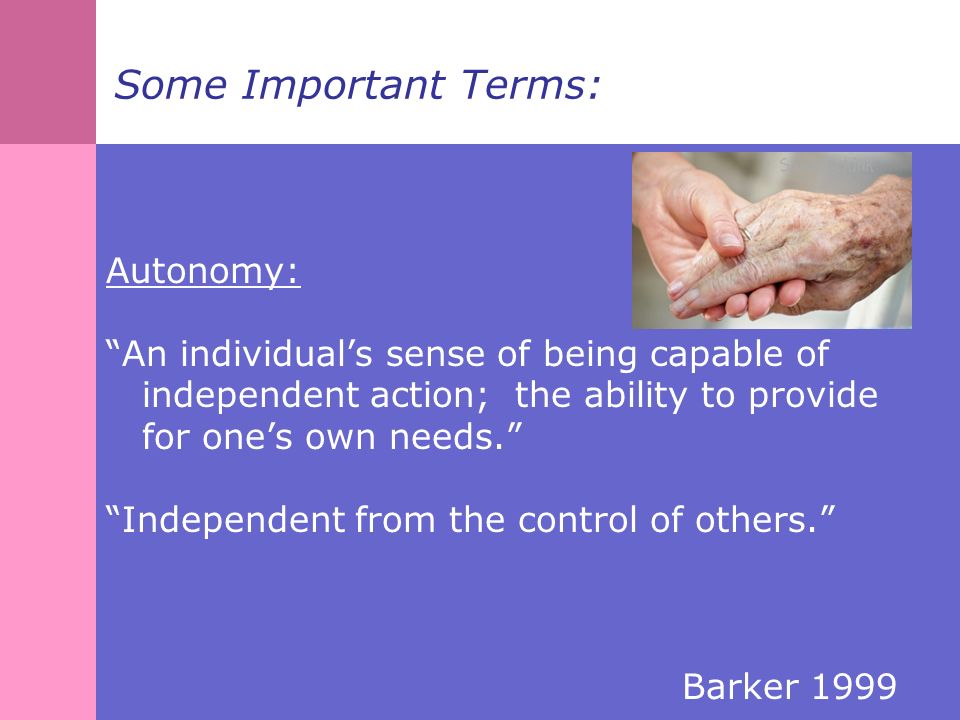 Some Important Terms:

Autonomy:

“An individual’s sense of being capable of independent action;  the ability to provide for one’s own needs.”

“Independent from the control of others.”

Barker 1999